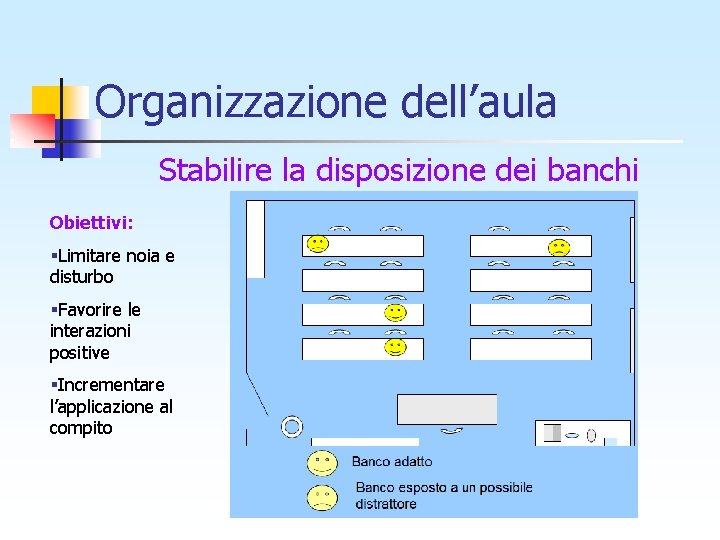 Organizzazione dell’aula

Stabilire la disposizione dei banchi

Obiettivi:

▪Limitare noia e disturbo

▪Favorire le interazioni positive

▪Incrementare l’applicazione al compito

Banco adatto

Banco esposto a un possibile distrattore